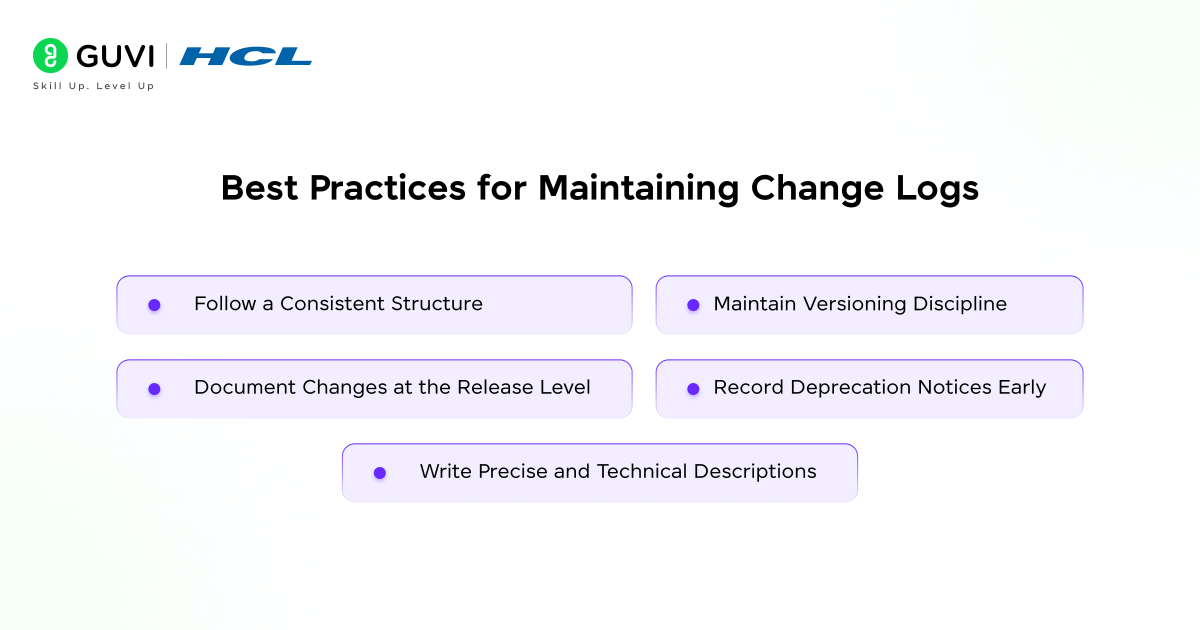 GUVI | HCL
Skill Up. Level Up

Best Practices for Maintaining Change Logs

- Follow a Consistent Structure
- Maintain Versioning Discipline
- Document Changes at the Release Level
- Record Deprecation Notices Early
- Write Precise and Technical Descriptions